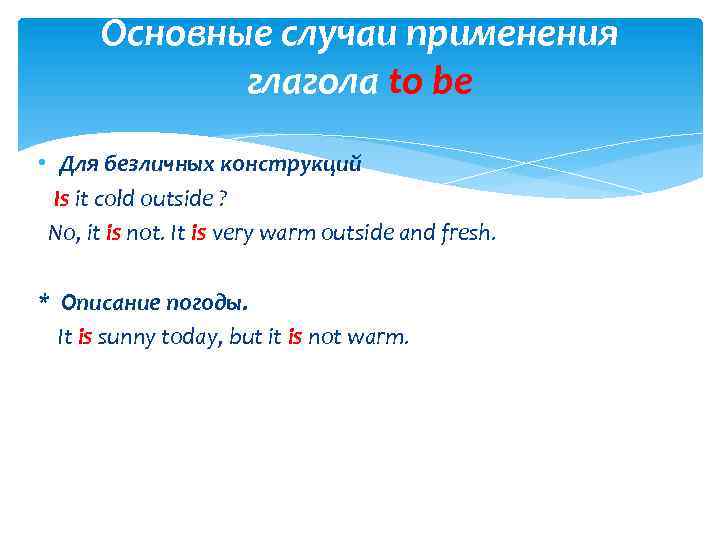 Основные случаи применения глагола to be

• Для безличных конструкций
Is it cold outside ?
No, it is not. It is very warm outside and fresh.

* Описание погоды.
It is sunny today, but it is not warm.